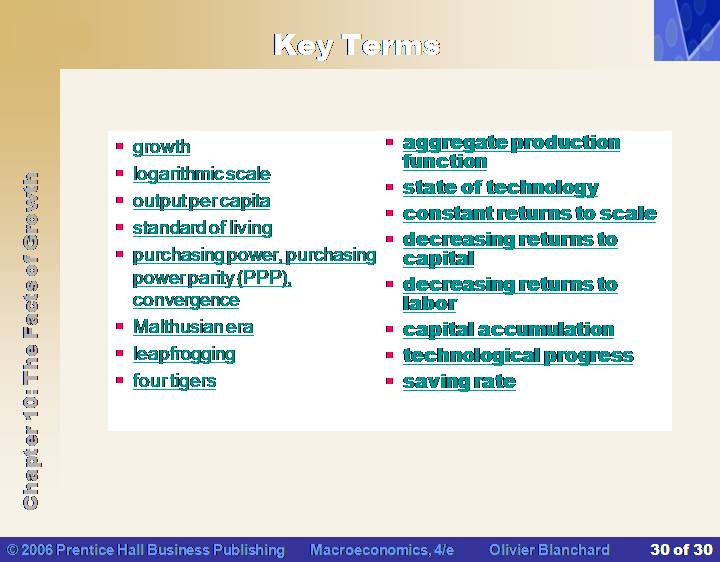 Key Terms

Chapter 10: The Facts of Growth

- growth
- logarithmic scale
- output per capita
- standard of living
- purchasing power, purchasing power parity (PPP), convergence
- Malthusian era
- leapfrogging
- four tigers

- aggregate production function
- state of technology
- constant returns to scale
- decreasing returns to capital
- decreasing returns to labor
- capital accumulation
- technological progress
- saving rate

© 2006 Prentice Hall Business Publishing Macroeconomics, 4/e Olivier Blanchard 30 of 30